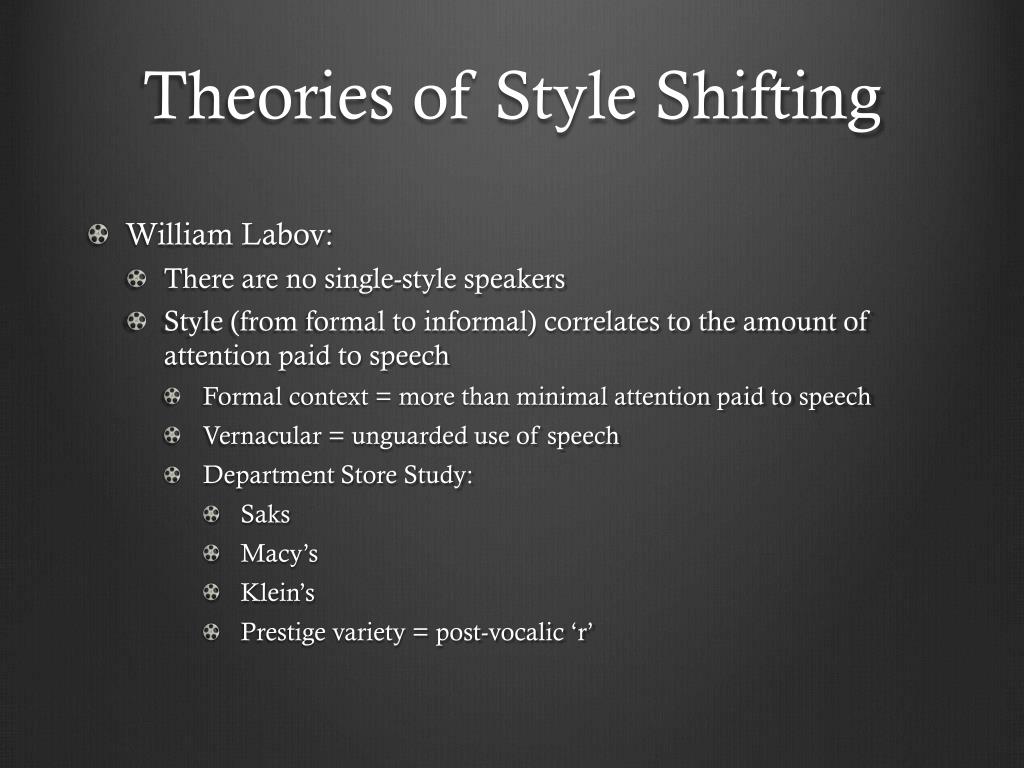 Theories of Style Shifting

William Labov:

There are no single-style speakers

Style (from formal to informal) correlates to the amount of attention paid to speech

Formal context = more than minimal attention paid to speech

Vernacular = unguarded use of speech

Department Store Study:

Saks

Macy’s

Klein’s

Prestige variety = post-vocalic ‘r’